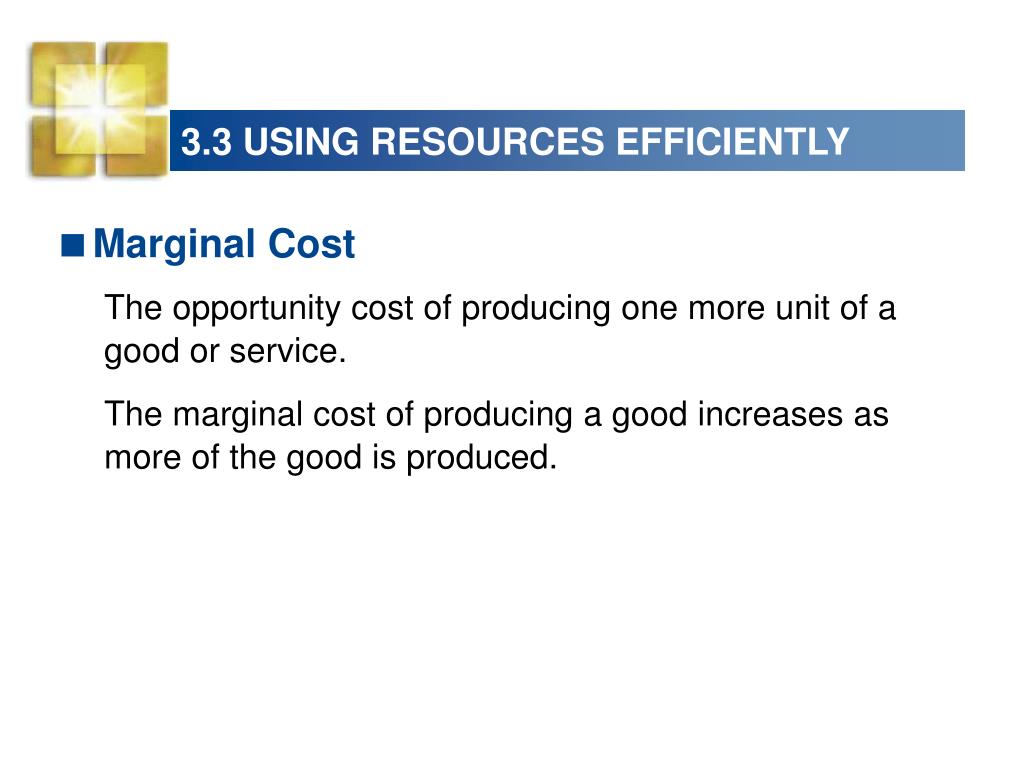 3.3 USING RESOURCES EFFICIENTLY

■ Marginal Cost

The opportunity cost of producing one more unit of a good or service.

The marginal cost of producing a good increases as more of the good is produced.